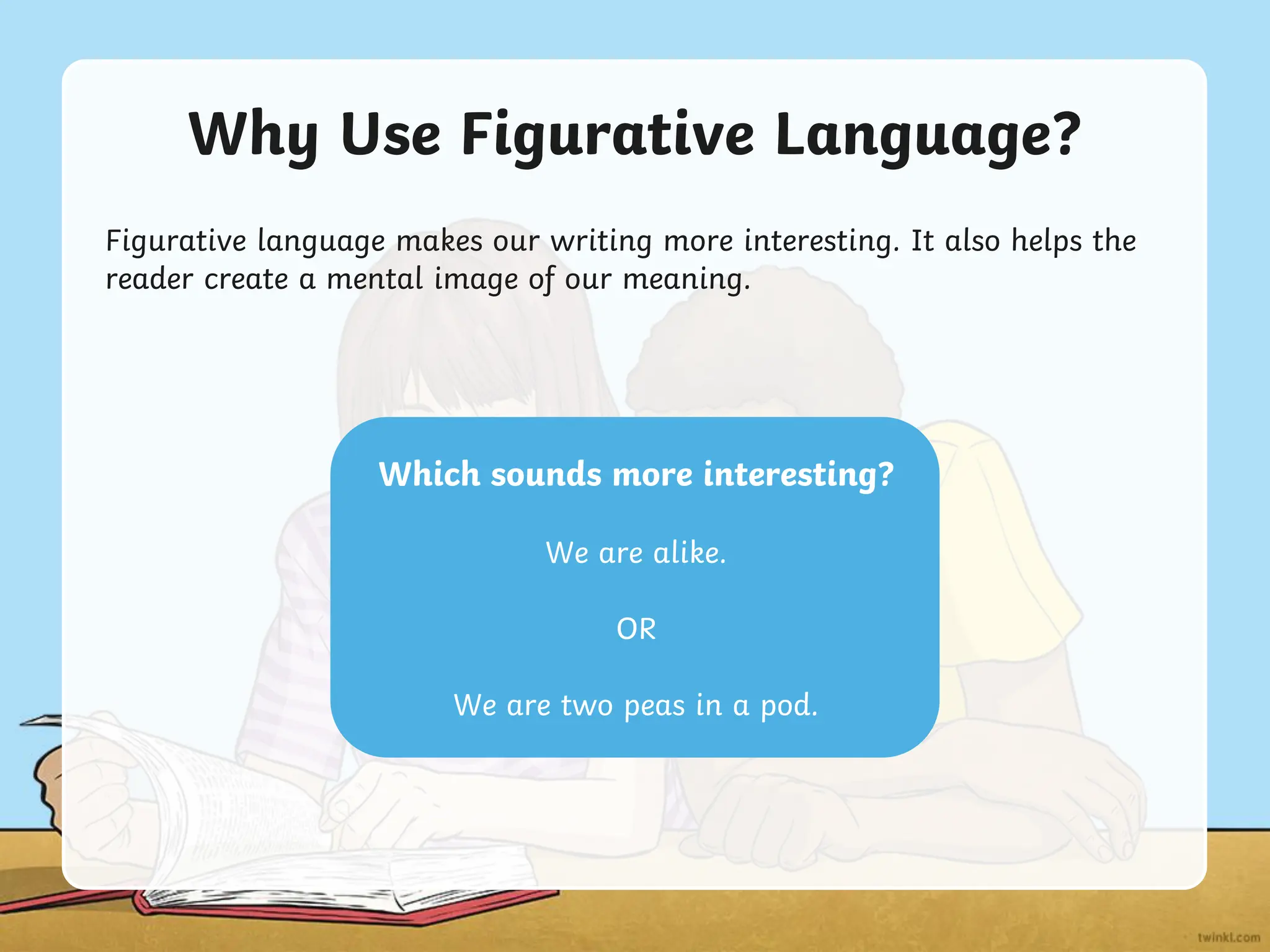 Why Use Figurative Language?

Figurative language makes our writing more interesting. It also helps the reader create a mental image of our meaning.

Which sounds more interesting?

We are alike.

OR

We are two peas in a pod.

twinkl.com